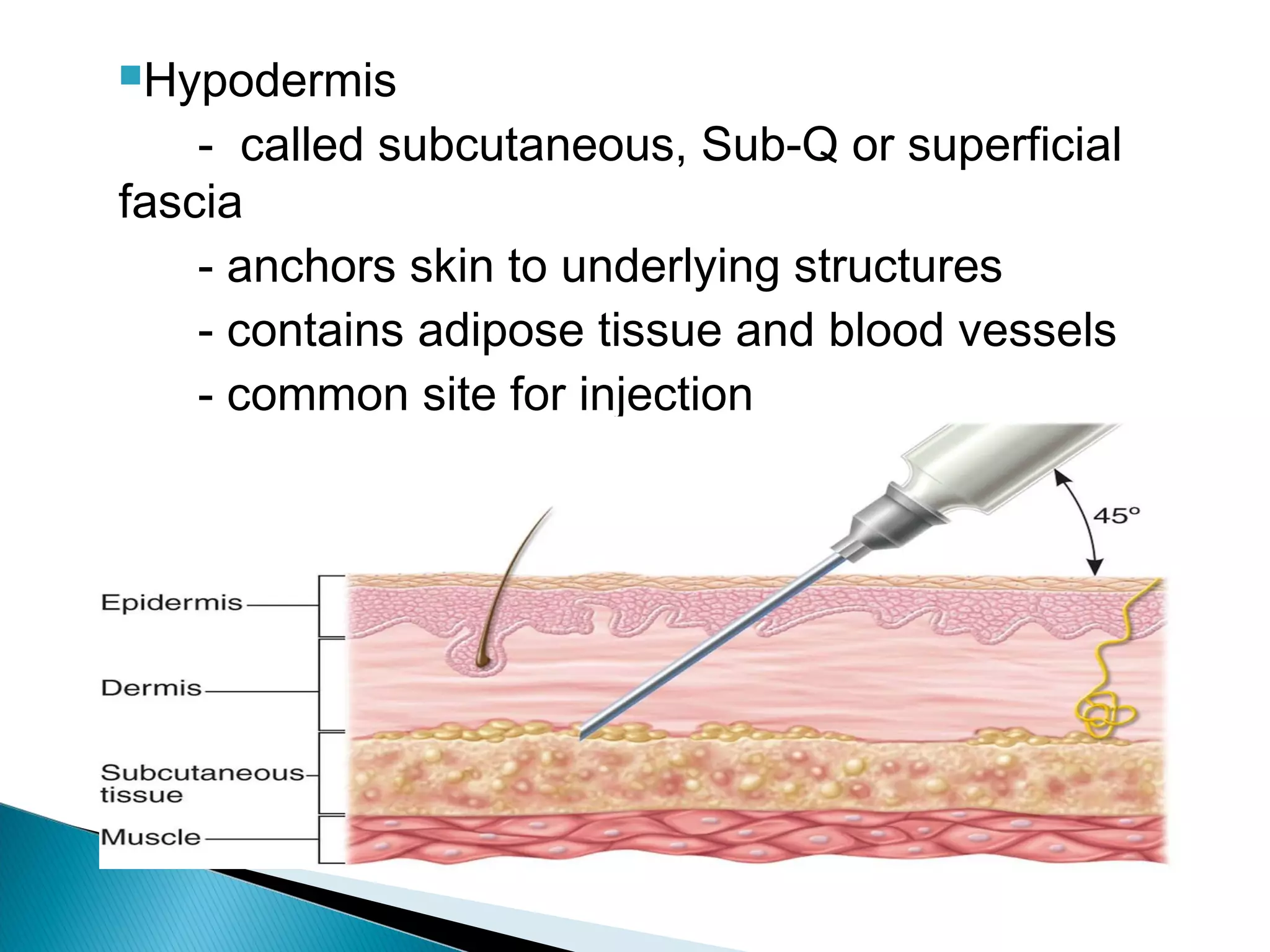 Hypodermis

- called subcutaneous, Sub-Q or superficial fascia

- anchors skin to underlying structures

- contains adipose tissue and blood vessels

- common site for injection

45°

Epidermis

Dermis

Subcutaneous tissue

Muscle